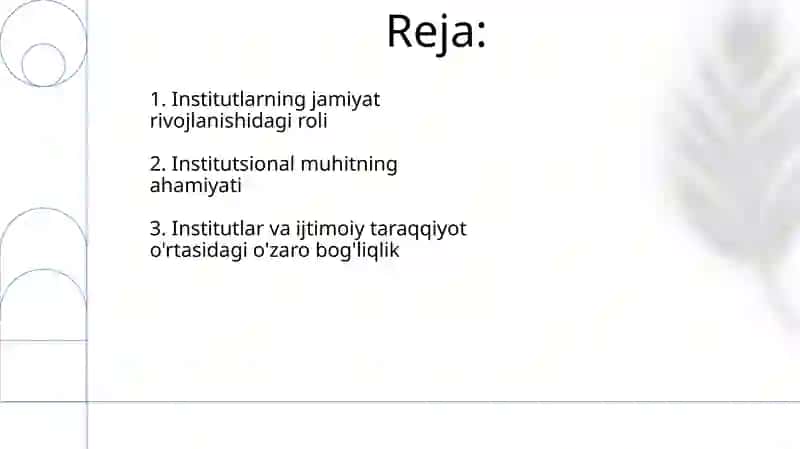 Reja:

1. Institutlarning jamiyat rivojlanishidagi roli

2. Institutsional muhitning ahamiyati

3. Institutlar va ijtimoiy taraqqiyot o'rtasidagi o'zaro bog'liqlik